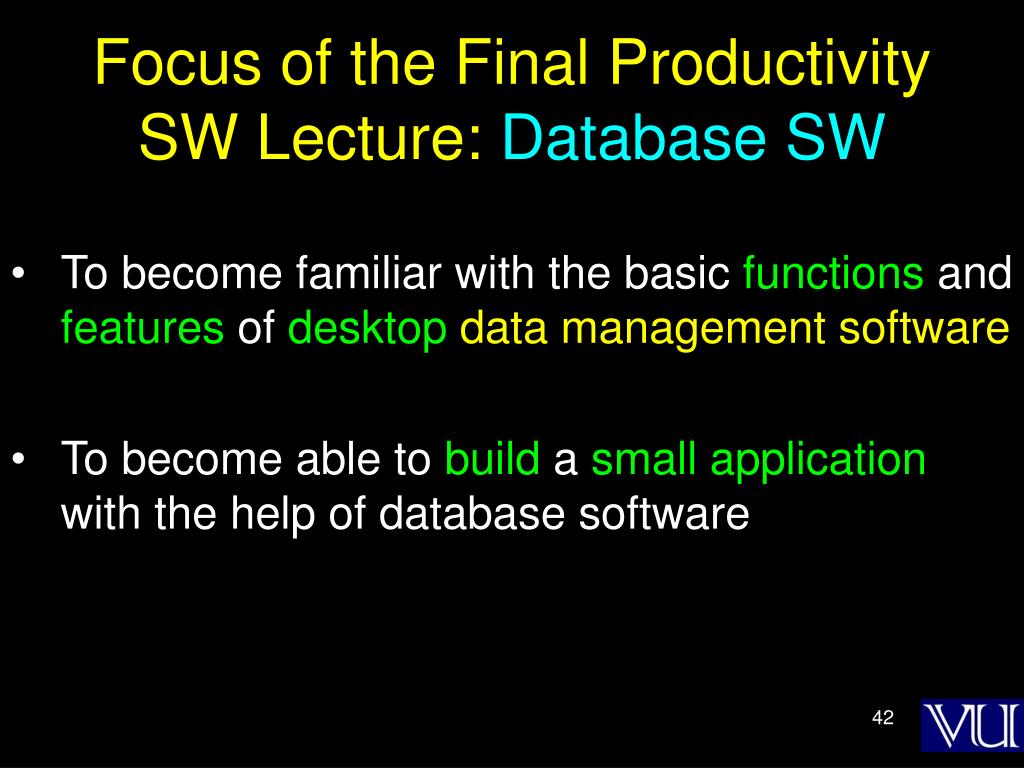 Focus of the Final Productivity SW Lecture: Database SW

• To become familiar with the basic functions and features of desktop data management software

• To become able to build a small application with the help of database software

42

VU